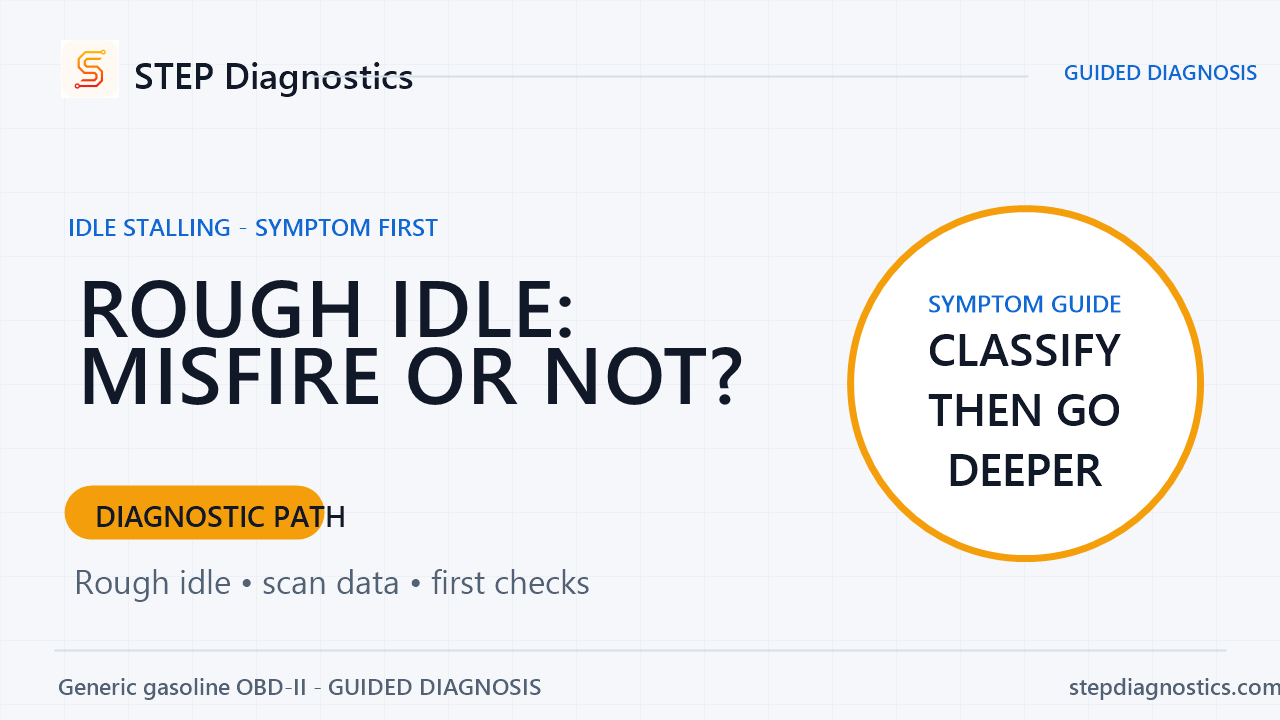 STEP Diagnostics

GUIDED DIAGNOSIS

IDLE STALLING - SYMPTOM FIRST

ROUGH IDLE: MISFIRE OR NOT?

SYMPTOM GUIDE
CLASSIFY THEN GO DEEPER

DIAGNOSTIC PATH

Rough idle • scan data • first checks

Generic gasoline OBD-II - GUIDED DIAGNOSIS

stepdiagnostics.com